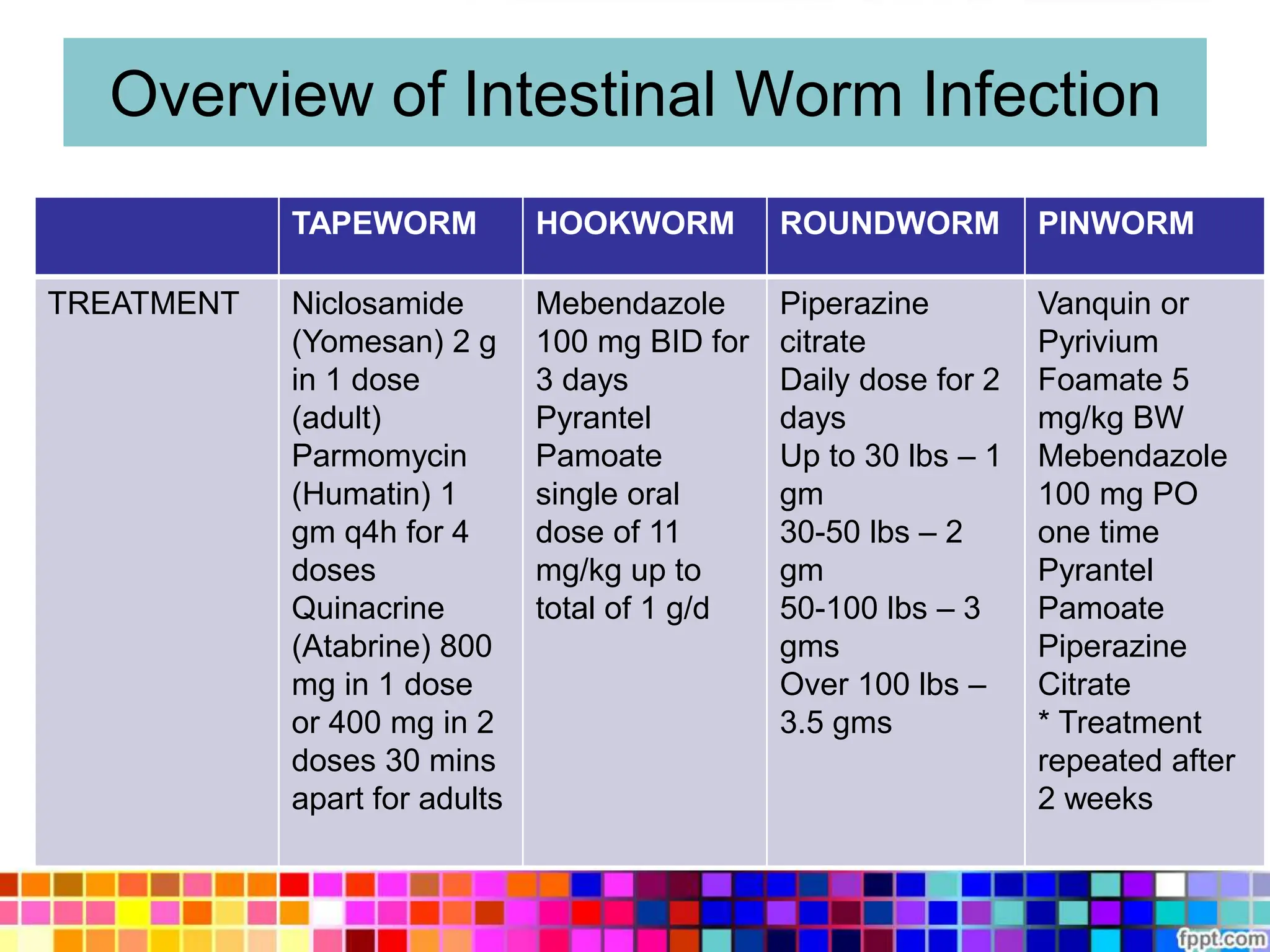 Overview of Intestinal Worm Infection

| | TAPEWORM | HOOKWORM | ROUNDWORM | PINWORM |
|---|---|---|---|---|
| TREATMENT | Niclosamide (Yomesan) 2 g in 1 dose (adult) Parmomycin (Humatin) 1 gm q4h for 4 doses Quinacrine (Atabrine) 800 mg in 1 dose or 400 mg in 2 doses 30 mins apart for adults | Mebendazole 100 mg BID for 3 days Pyrantel Pamoate single oral dose of 11 mg/kg up to total of 1 g/d | Piperazine citrate Daily dose for 2 days Up to 30 lbs – 1 gm 30-50 lbs – 2 gm 50-100 lbs – 3 gms Over 100 lbs – 3.5 gms | Vanquin or Pyrivium Foamate 5 mg/kg BW Mebendazole 100 mg PO one time Pyrantel Pamoate Piperazine Citrate * Treatment repeated after 2 weeks |

fppt.com